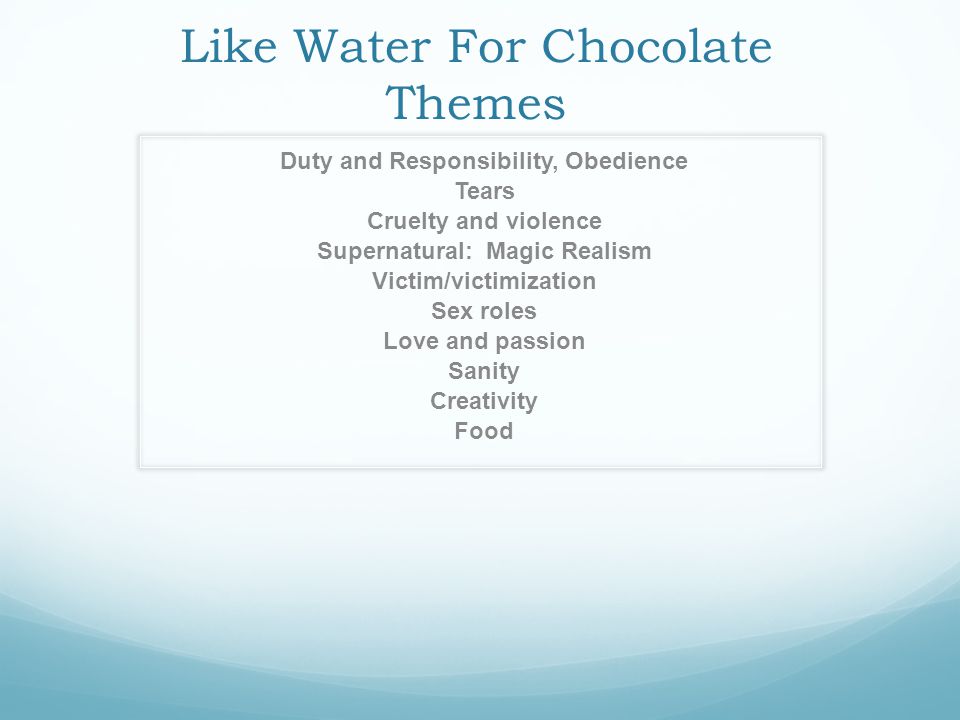 Like Water For Chocolate Themes

Duty and Responsibility, Obedience
Tears
Cruelty and violence
Supernatural: Magic Realism
Victim/victimization
Sex roles
Love and passion
Sanity
Creativity
Food